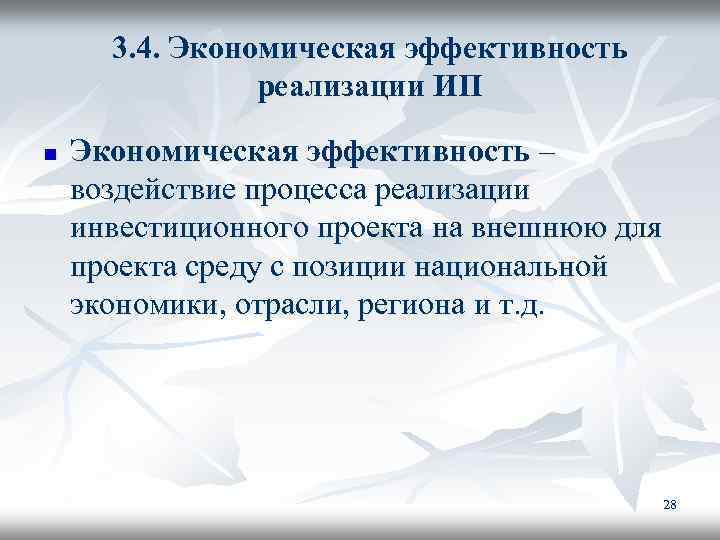 3.4. Экономическая эффективность реализации ИП

Экономическая эффективность – воздействие процесса реализации инвестиционного проекта на внешнюю для проекта среду с позиции национальной экономики, отрасли, региона и т.д.

28